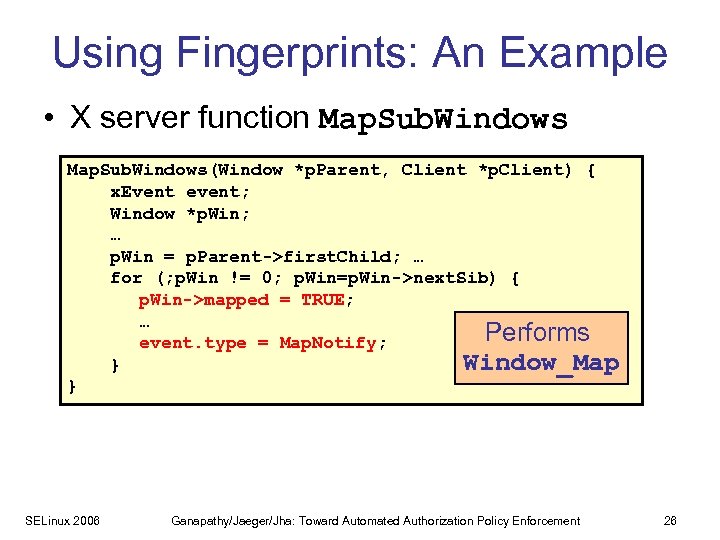 Using Fingerprints: An Example

• X server function MapSubWindows

MapSubWindows(Window *pParent, Client *pClient) {
xEvent event;
Window *pWin;
…
pWin = pParent->firstChild; …
for (;pWin != 0; pWin=pWin->nextSib) {
pWin->mapped = TRUE;
…
event.type = MapNotify;
}
}

Performs Window_Map

SELinux 2006 Ganapathy/Jaeger/Jha: Toward Automated Authorization Policy Enforcement 26